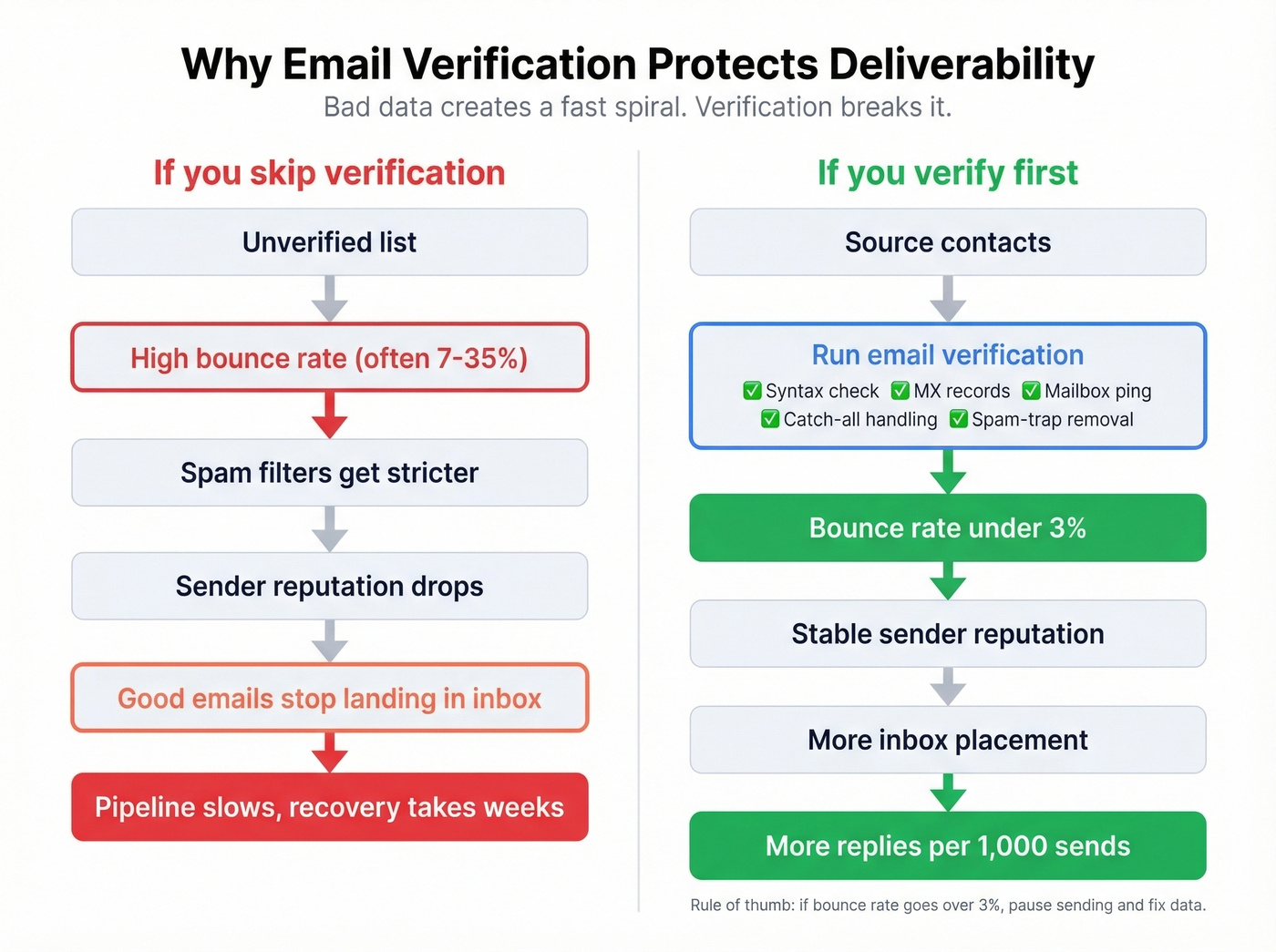 Why Email Verification Protects Deliverability
Bad data creates a fast spiral. Verification breaks it.

If you skip verification

Unverified list

High bounce rate (often 7-35%)

Spam filters get stricter

Sender reputation drops

Good emails stop landing in inbox

Pipeline slows, recovery takes weeks

If you verify first

Source contacts

Run email verification
✅ Syntax check ✅ MX records ✅ Mailbox ping
✅ Catch-all handling ✅ Spam-trap removal

Bounce rate under 3%

Stable sender reputation

More inbox placement

More replies per 1,000 sends

Rule of thumb: if bounce rate goes over 3%, pause sending and fix data.